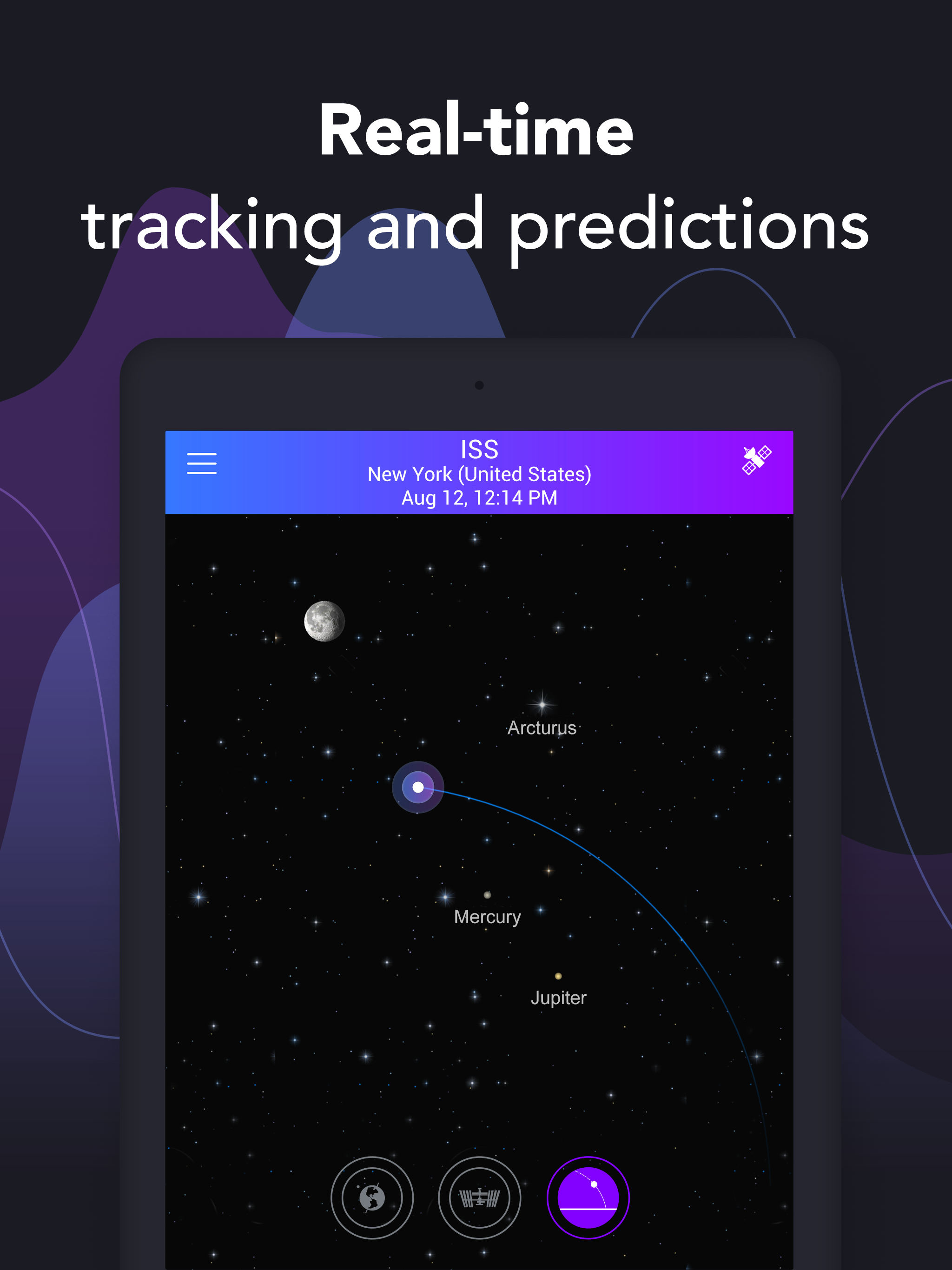 Real-time
tracking and predictions

ISS
New York (United States)
Aug 12, 12:14 PM

Arcturus

Mercury

Jupiter